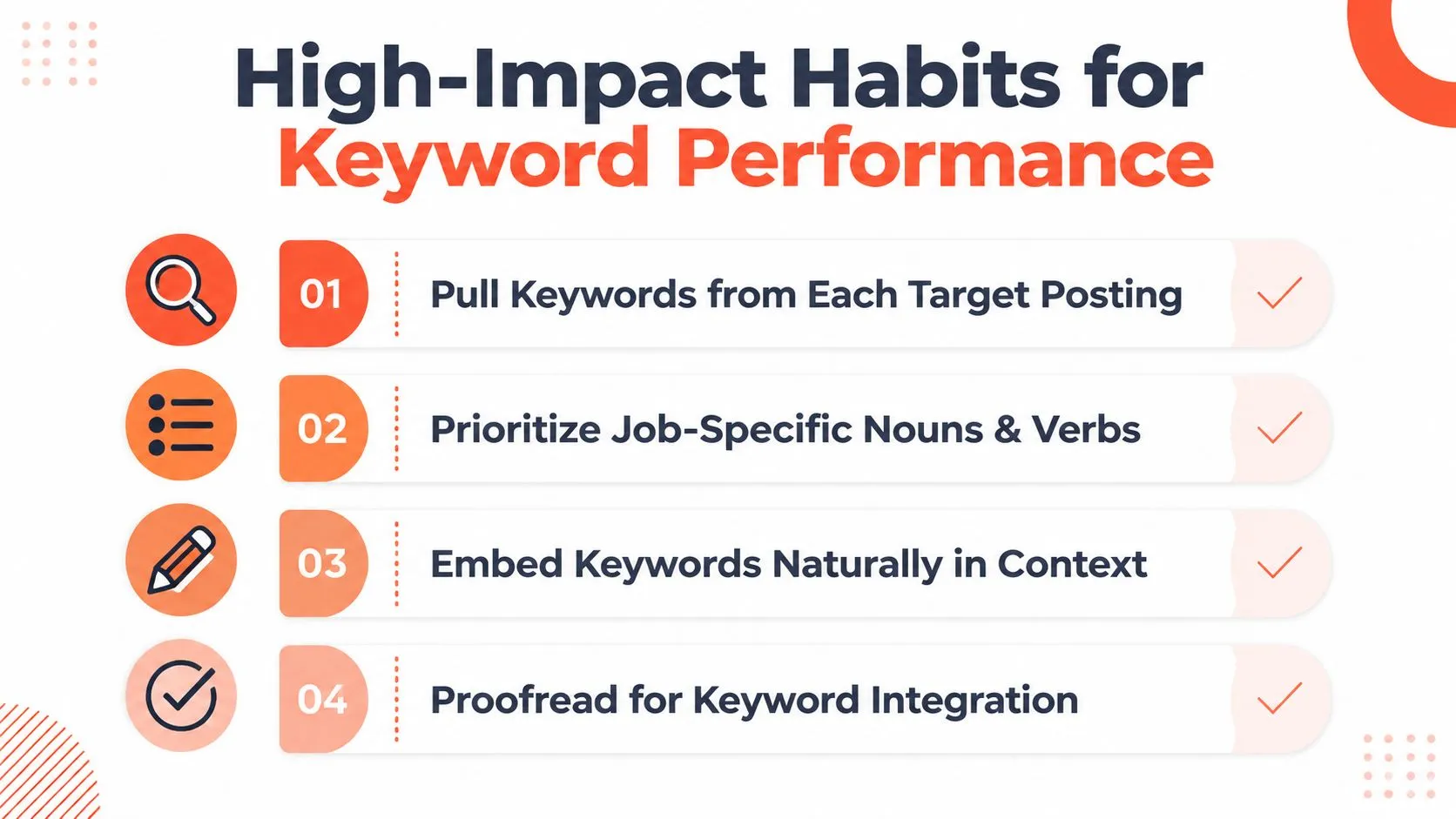 High-Impact Habits for Keyword Performance

01 Pull Keywords from Each Target Posting

02 Prioritize Job-Specific Nouns & Verbs

03 Embed Keywords Naturally in Context

04 Proofread for Keyword Integration